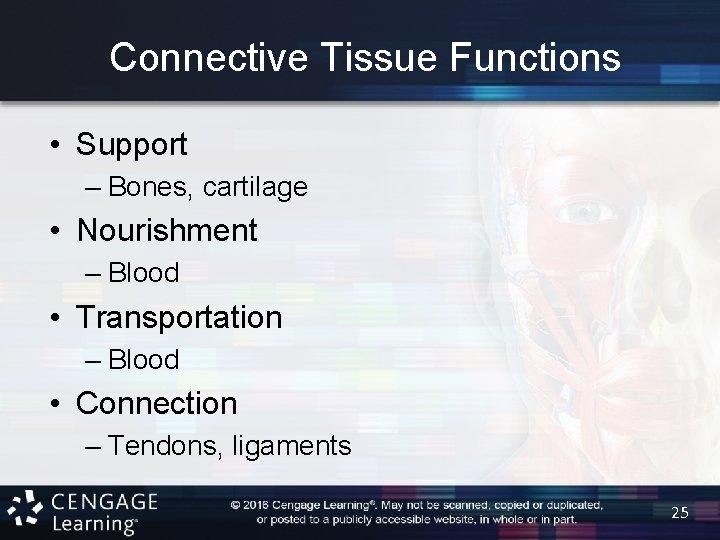 Connective Tissue Functions

• Support
– Bones, cartilage
• Nourishment
– Blood
• Transportation
– Blood
• Connection
– Tendons, ligaments

CENGAGE Learning®

© 2016 Cengage Learning®. May not be scanned, copied or duplicated, or posted to a publicly accessible website, in whole or in part.

25